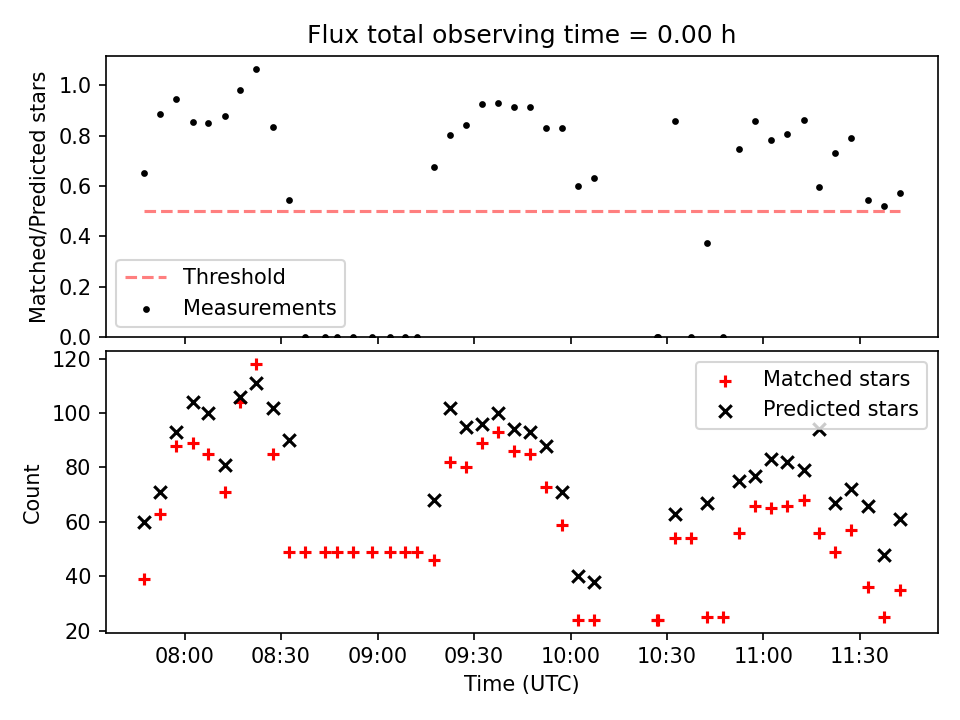 Flux total observing time = 0.00 h

Matched/Predicted stars

1.0
0.8
0.6
0.4
0.2
0.0

Threshold
Measurements

Count

120
100
80
60
40
20

Matched stars
Predicted stars

08:00
08:30
09:00
09:30
10:00
10:30
11:00
11:30

Time (UTC)